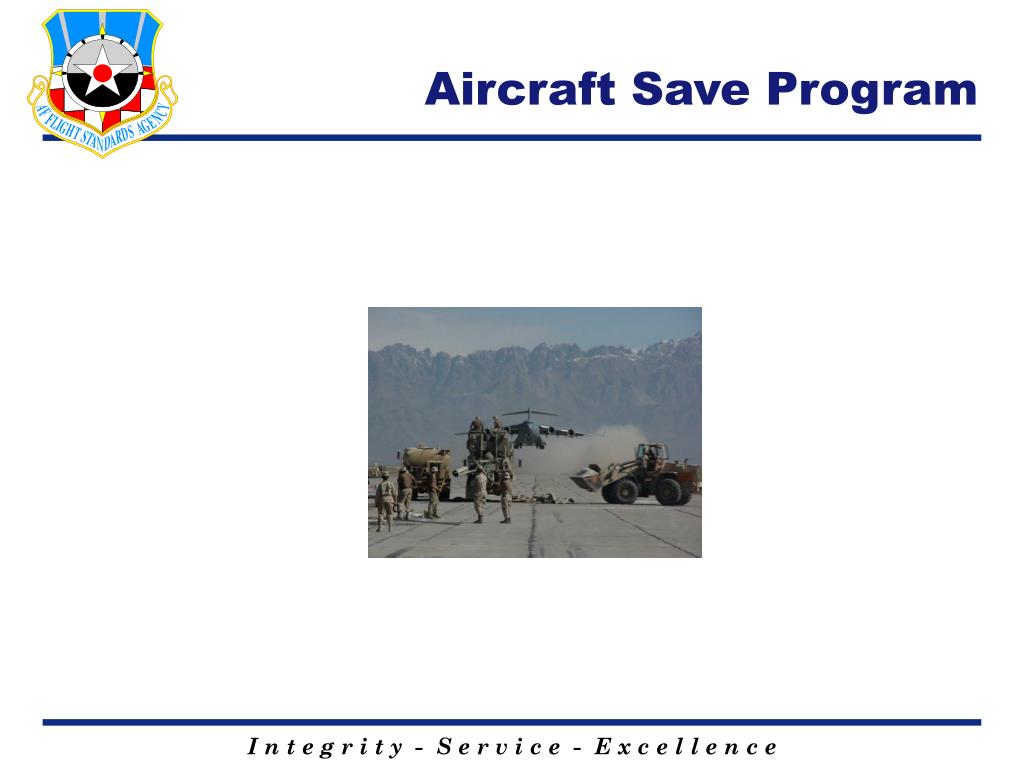 AF FLIGHT STANDARDS AGENCY

Aircraft Save Program

Integrity - Service - Excellence